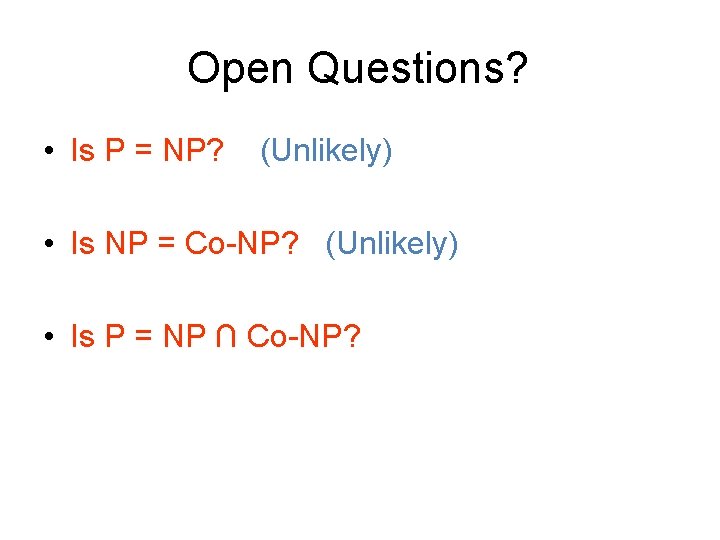 Open Questions?

• Is P = NP? (Unlikely)

• Is NP = Co-NP? (Unlikely)

• Is P = NP ∩ Co-NP?